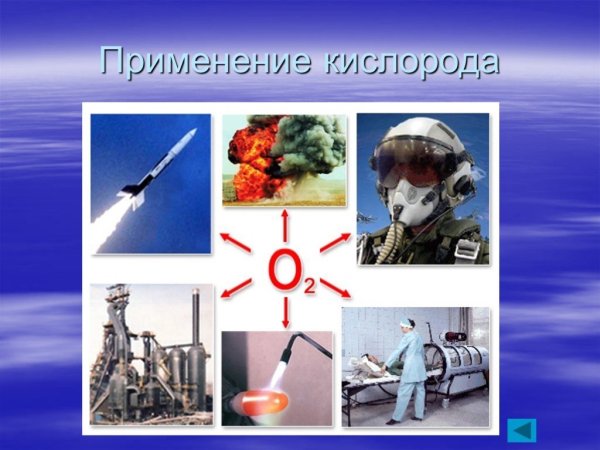 Применение кислорода

$O_2$